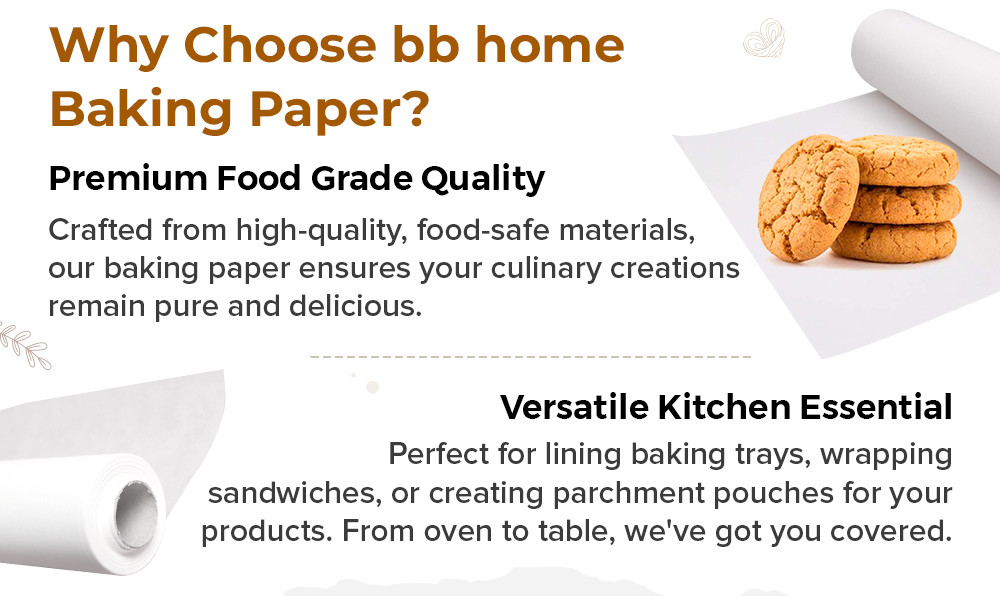 Why Choose bb home Baking Paper?

Premium Food Grade Quality

Crafted from high-quality, food-safe materials, our baking paper ensures your culinary creations remain pure and delicious.

Versatile Kitchen Essential

Perfect for lining baking trays, wrapping sandwiches, or creating parchment pouches for your products. From oven to table, we've got you covered.